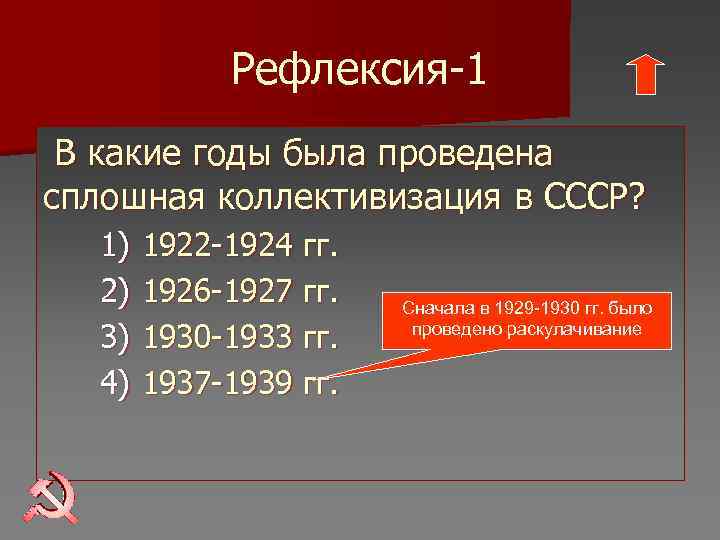 Рефлексия-1

В какие годы была проведена сплошная коллективизация в СССР?

1) 1922-1924 гг.
2) 1926-1927 гг.
3) 1930-1933 гг.
4) 1937-1939 гг.

Сначала в 1929-1930 гг. было проведено раскулачивание